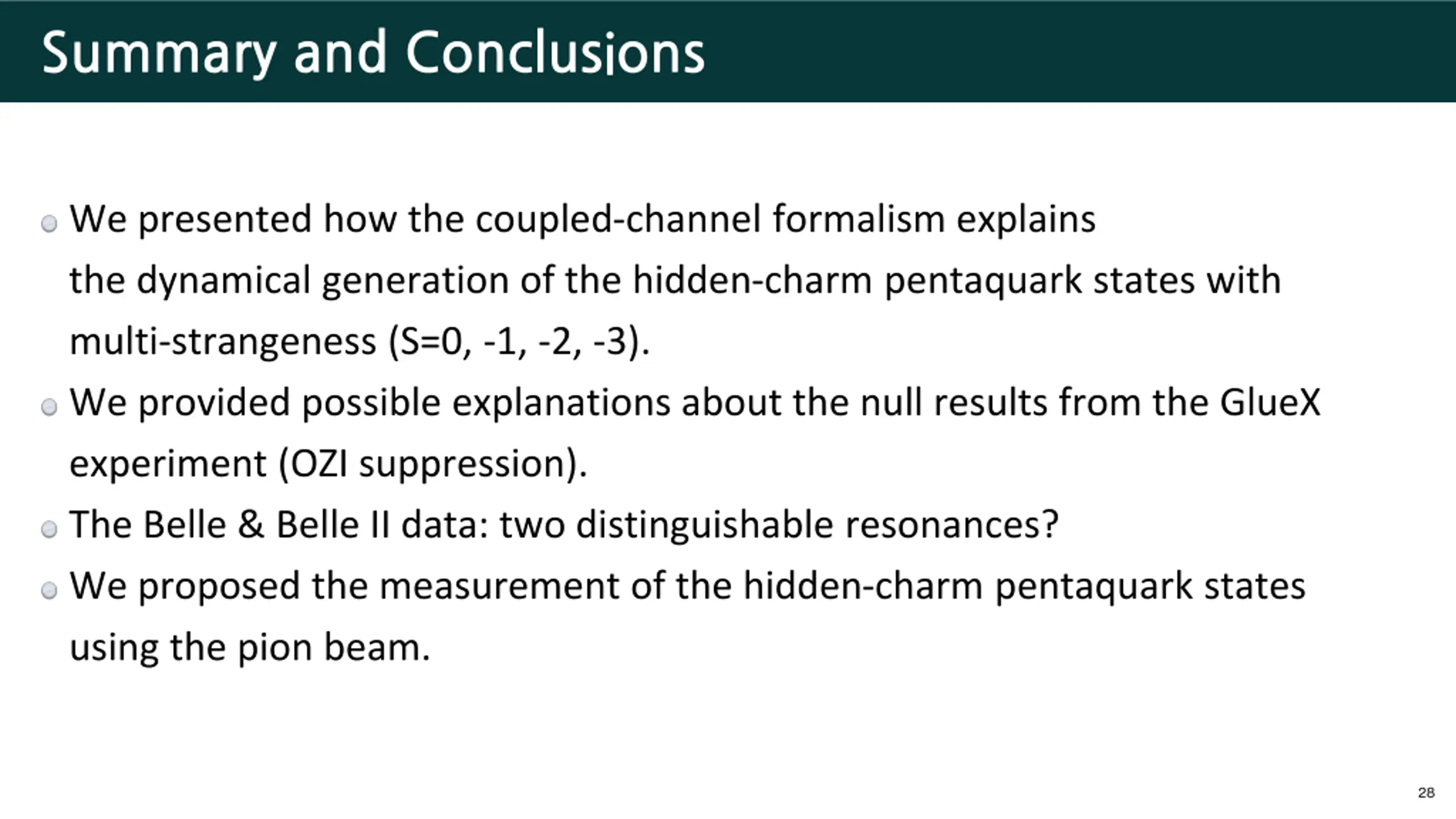 Summary and Conclusions

We presented how the coupled-channel formalism explains the dynamical generation of the hidden-charm pentaquark states with multi-strangeness (S=0, -1, -2, -3).

We provided possible explanations about the null results from the GlueX experiment (OZI suppression).

The Belle & Belle II data: two distinguishable resonances?

We proposed the measurement of the hidden-charm pentaquark states using the pion beam.

28